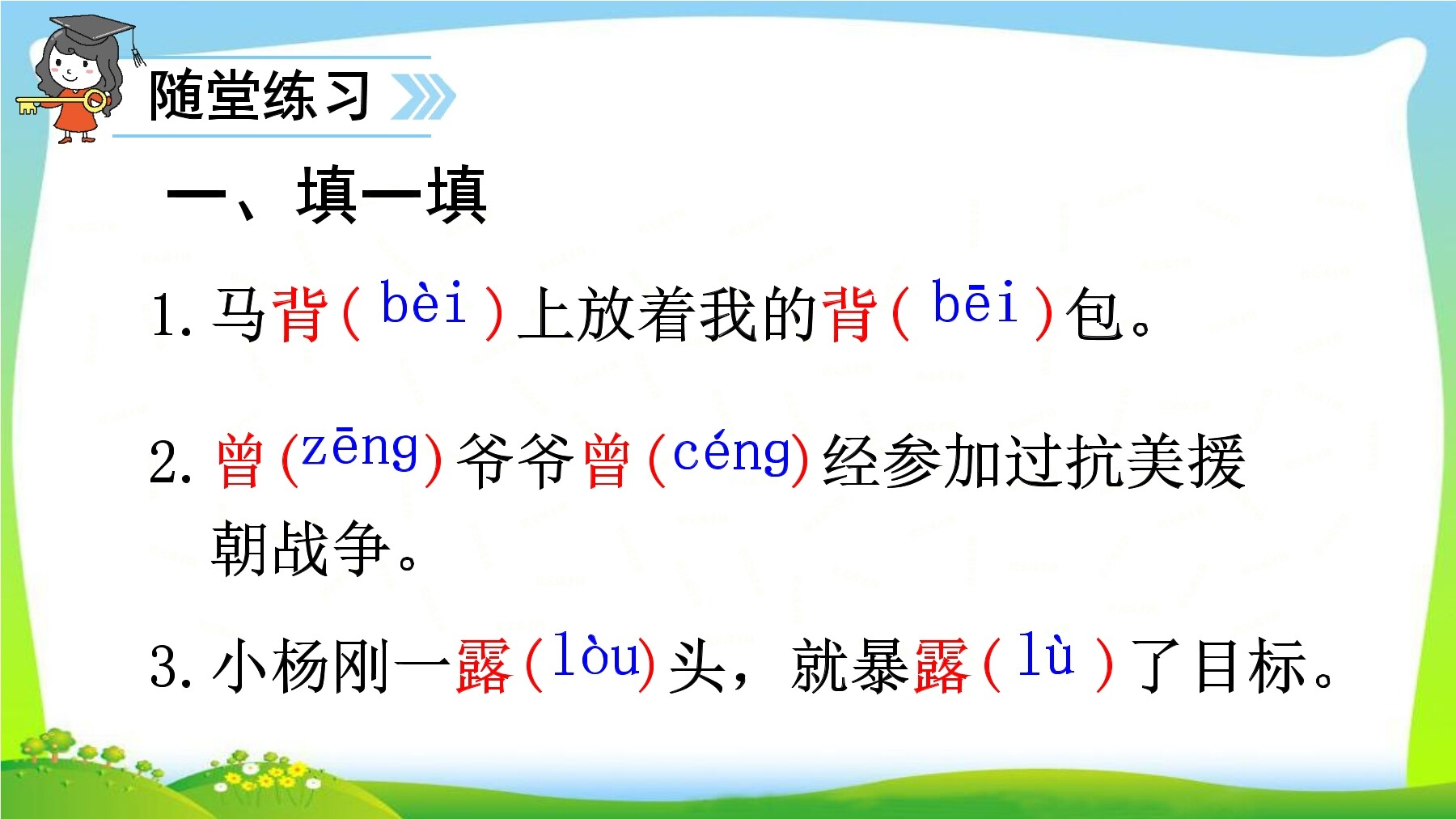 随堂练习

一、填一填

1. 马背（ bèi ）上放着我的背（ bēi ）包。

2. 曾（zēng）爷爷曾（céng）经参加过抗美援朝战争。

3. 小杨刚一露（lòu）头，就暴露（ lù ）了目标。